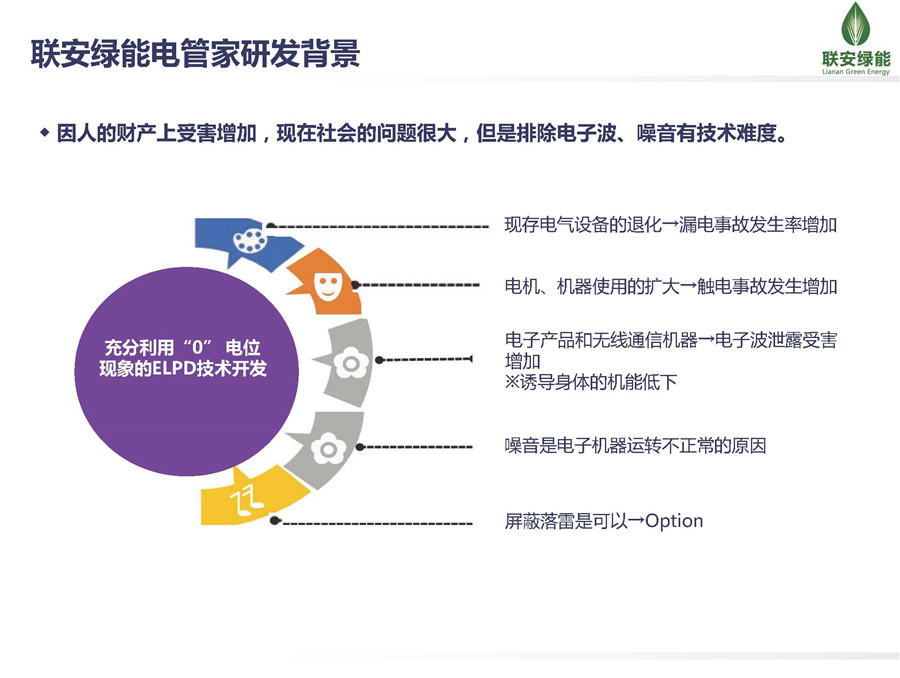 联安绿能电管家研发背景

联安绿能
Lianan Green Energy

◆ 因人的财产上受害增加，现在社会的问题很大，但是排除电子波、噪音有技术难度。

充分利用“0” 电位现象的ELPD技术开发

现存电气设备的退化→漏电事故发生率增加

电机、机器使用的扩大→触电事故发生增加

电子产品和无线通信机器→电子波泄露受害增加
※诱导身体的机能低下

噪音是电子机器运转不正常的原因

屏蔽落雷是可以→Option